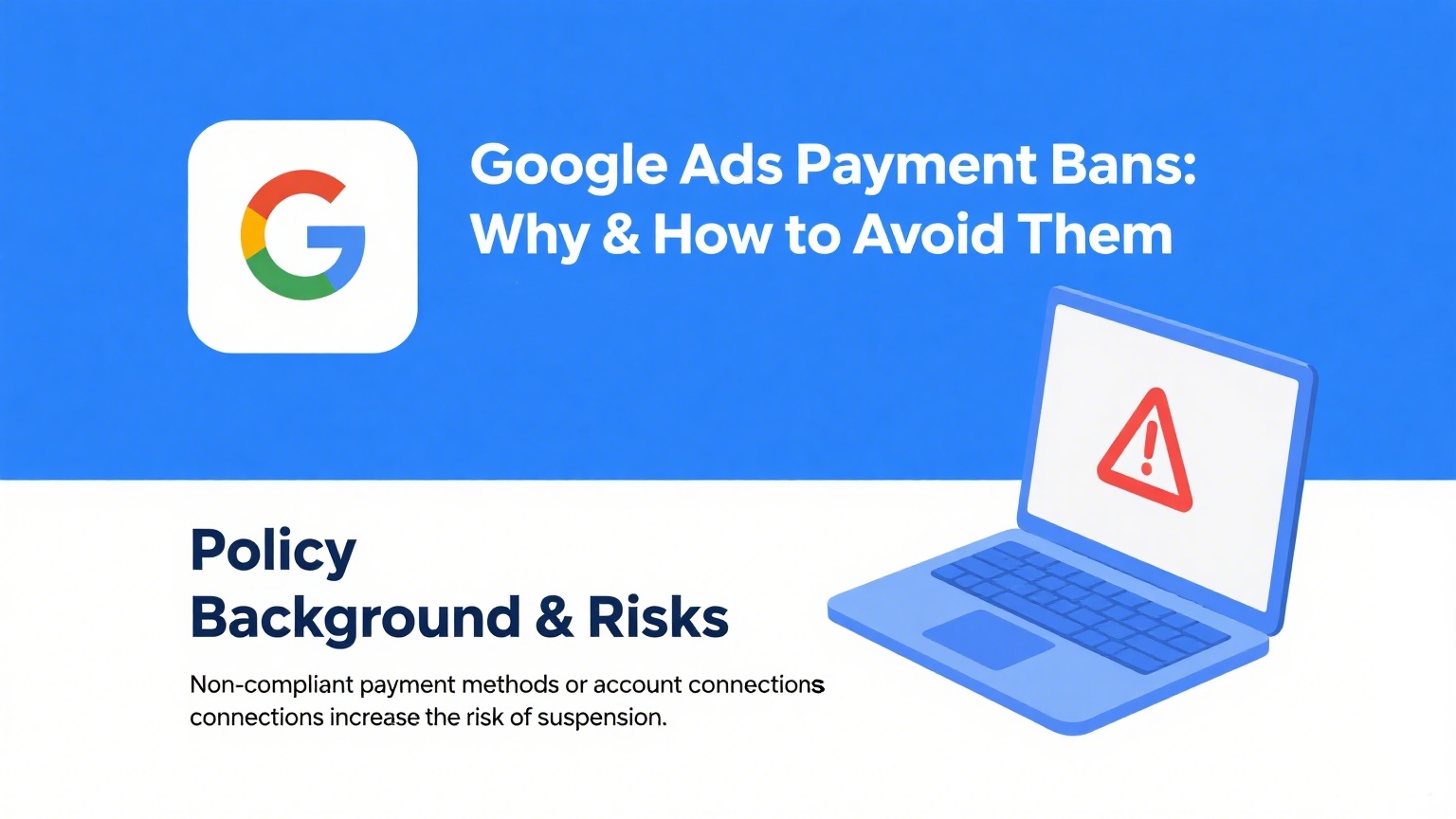 G

Google Ads Payment Bans: Why & How to Avoid Them

Policy Background & Risks

Non-compliant payment methods or account connections connections increase the risk of suspension.